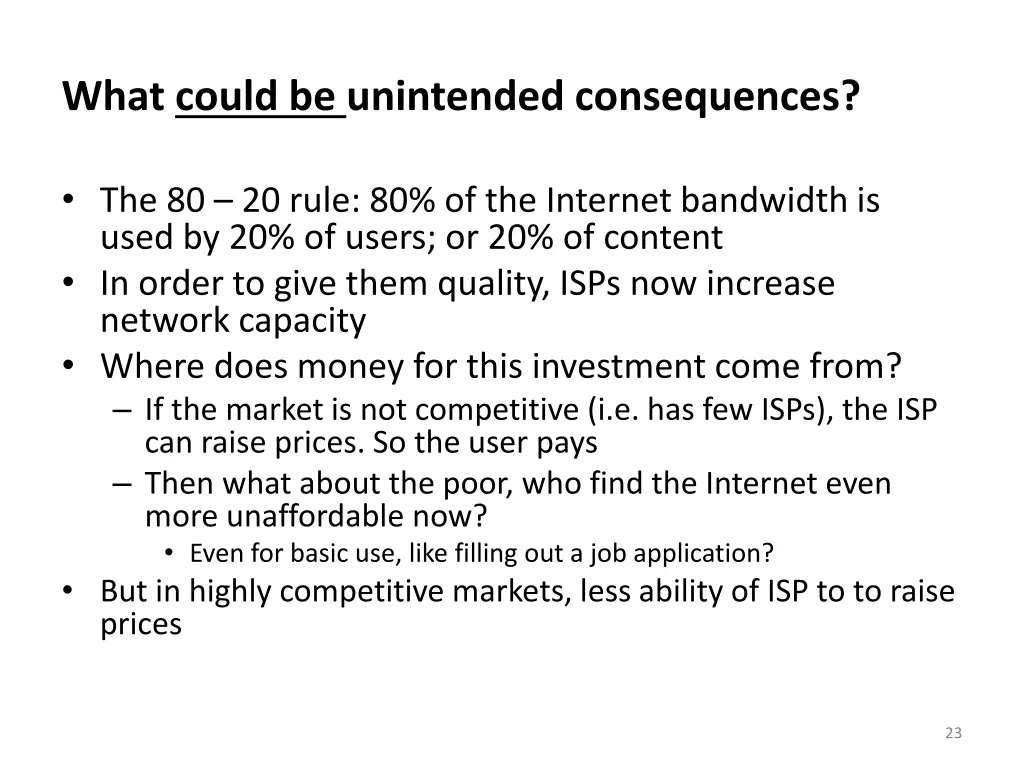 What could be unintended consequences?

• The 80 – 20 rule: 80% of the Internet bandwidth is used by 20% of users; or 20% of content
• In order to give them quality, ISPs now increase network capacity
• Where does money for this investment come from?
– If the market is not competitive (i.e. has few ISPs), the ISP can raise prices. So the user pays
– Then what about the poor, who find the Internet even more unaffordable now?
• Even for basic use, like filling out a job application?
• But in highly competitive markets, less ability of ISP to to raise prices

23